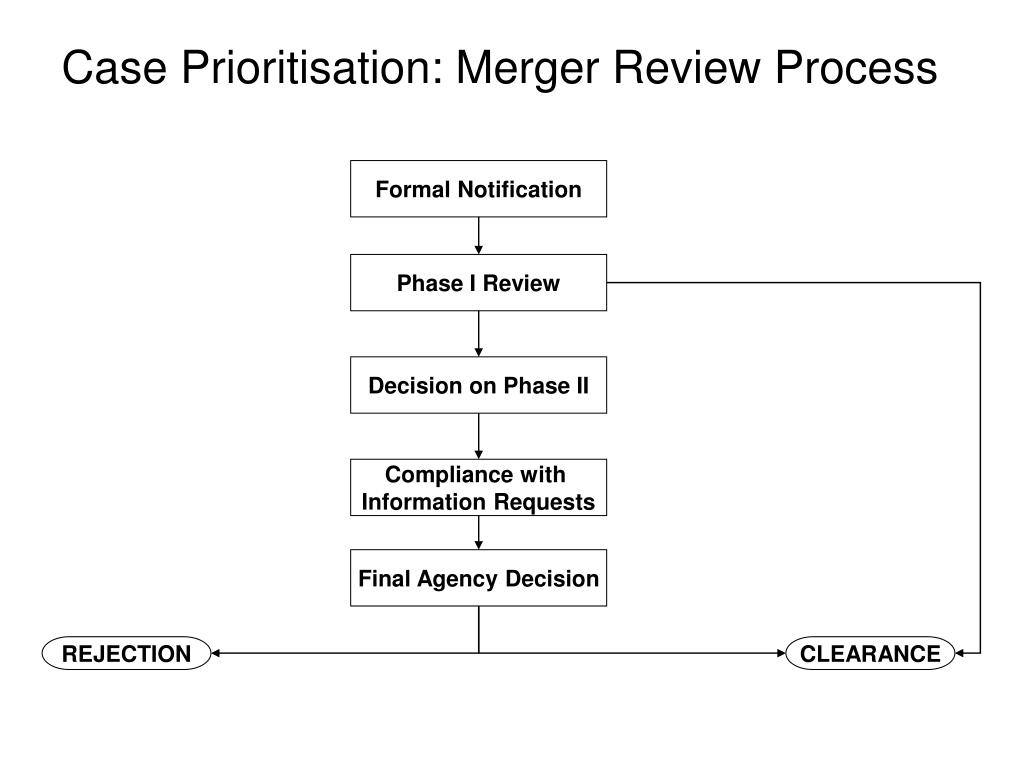 Case Prioritisation: Merger Review Process

Formal Notification

Phase I Review

Decision on Phase II

Compliance with Information Requests

Final Agency Decision

REJECTION

CLEARANCE